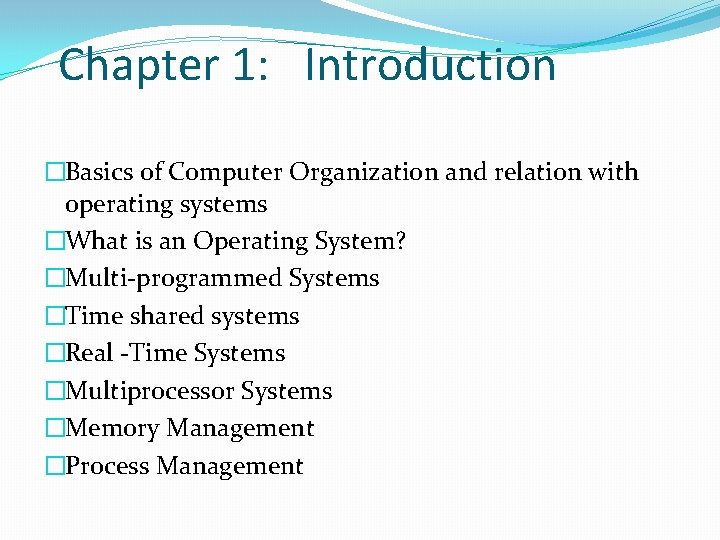 Chapter 1: Introduction

□Basics of Computer Organization and relation with operating systems
□What is an Operating System?
□Multi-programmed Systems
□Time shared systems
□Real -Time Systems
□Multiprocessor Systems
□Memory Management
□Process Management